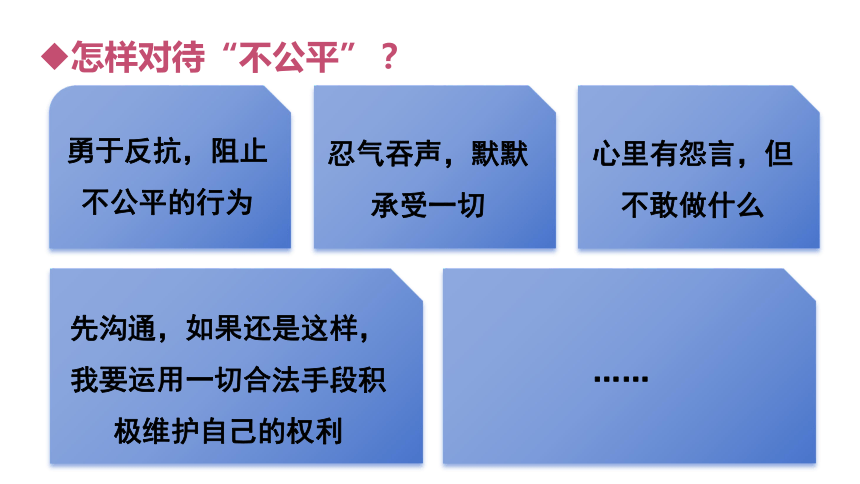 ◆怎样对待“不公平”？

勇于反抗，阻止不公平的行为

忍气吞声，默默承受一切

心里有怨言，但不敢做什么

先沟通，如果还是这样，我要运用一切合法手段积极维护自己的权利

……